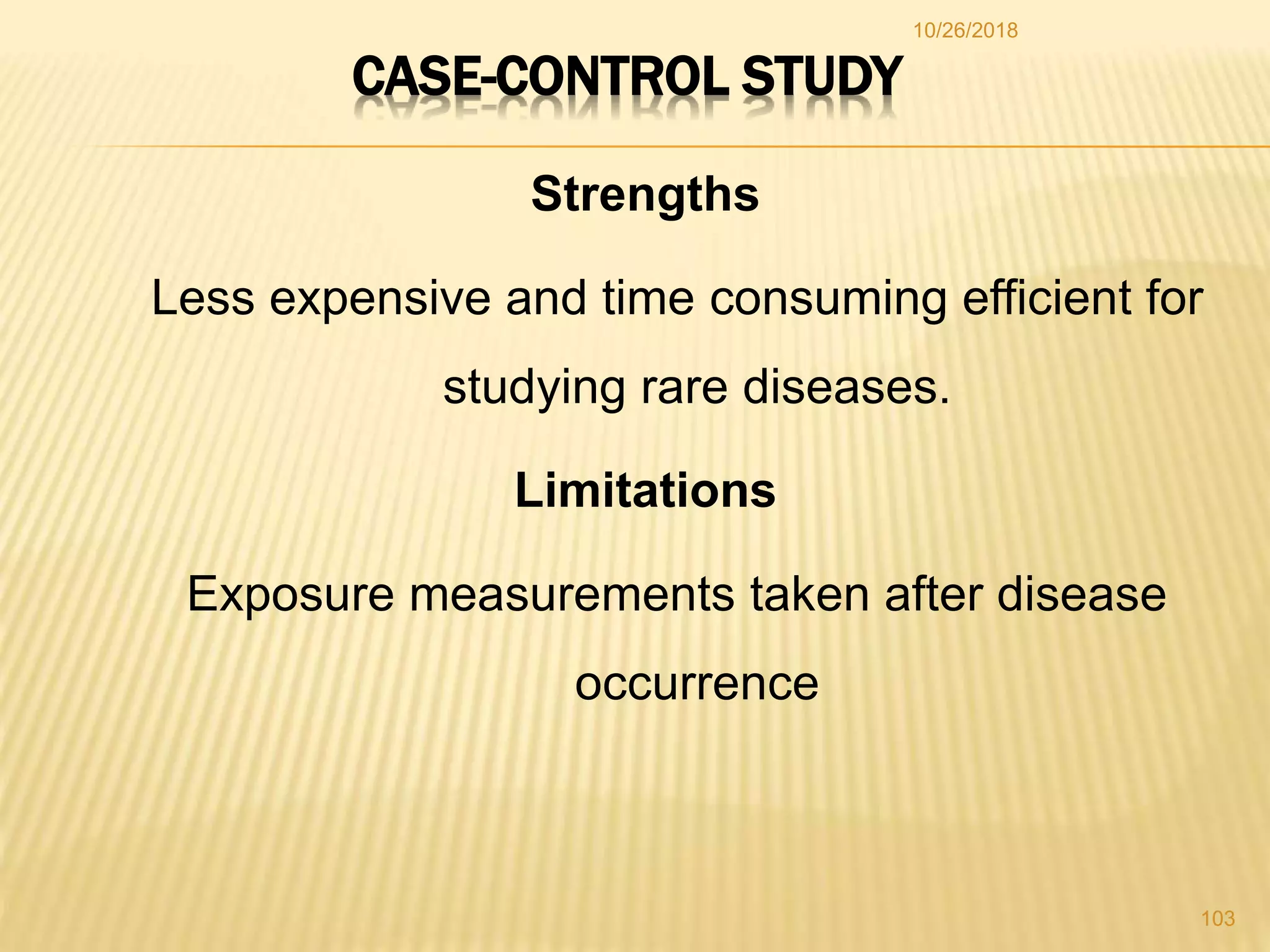 10/26/2018

CASE-CONTROL STUDY

Strengths

Less expensive and time consuming efficient for studying rare diseases.

Limitations

Exposure measurements taken after disease occurrence

103